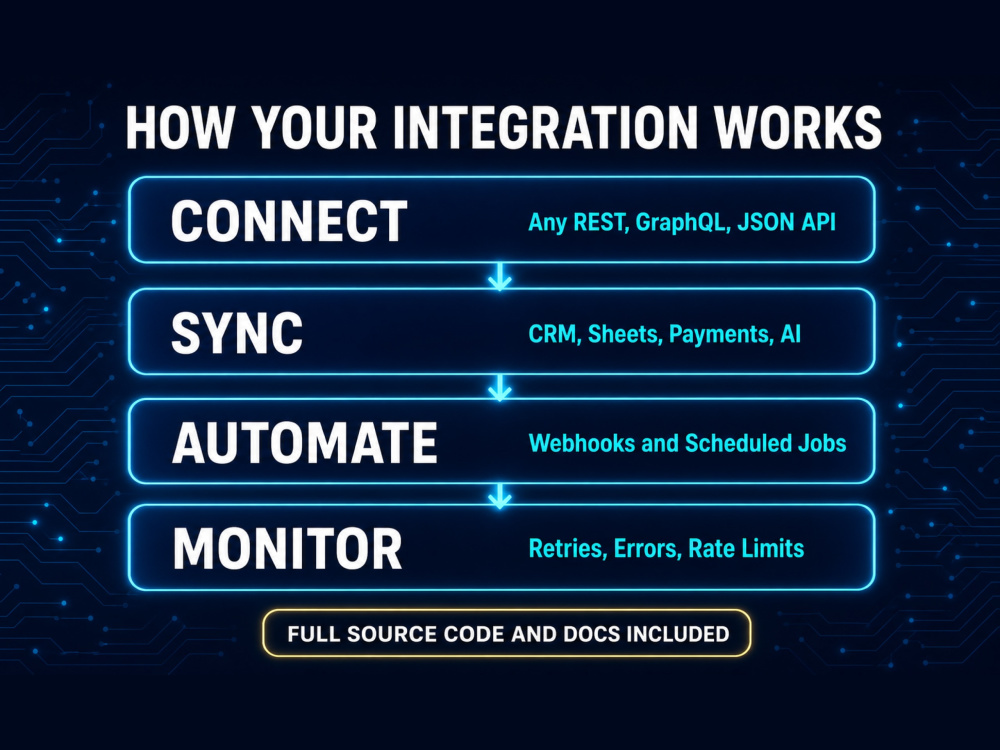 HOW YOUR INTEGRATION WORKS

CONNECT Any REST, GraphQL, JSON API

SYNC CRM, Sheets, Payments, AI

AUTOMATE Webhooks and Scheduled Jobs

MONITOR Retries, Errors, Rate Limits

FULL SOURCE CODE AND DOCS INCLUDED